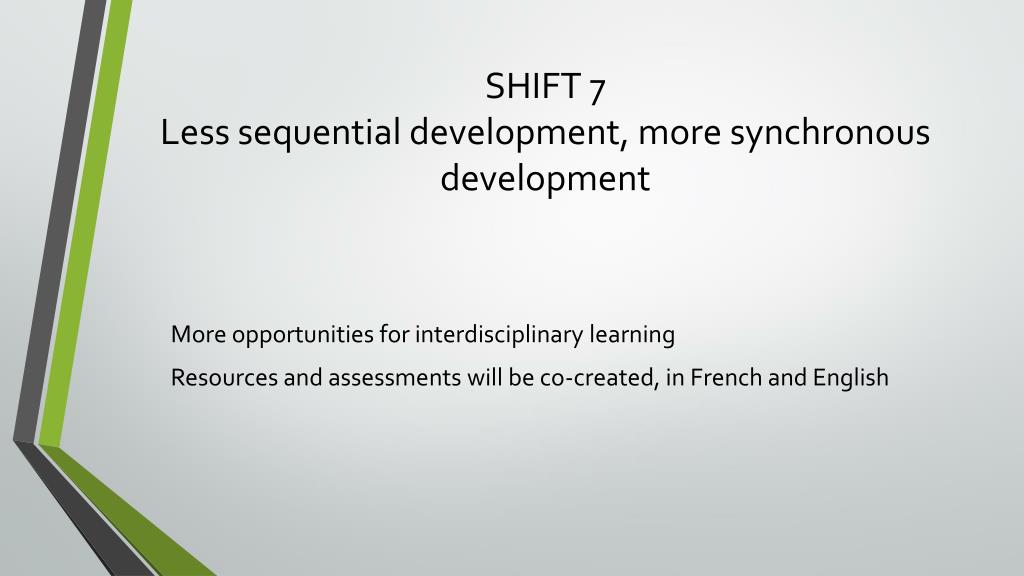 SHIFT 7
Less sequential development, more synchronous development

More opportunities for interdisciplinary learning

Resources and assessments will be co-created, in French and English